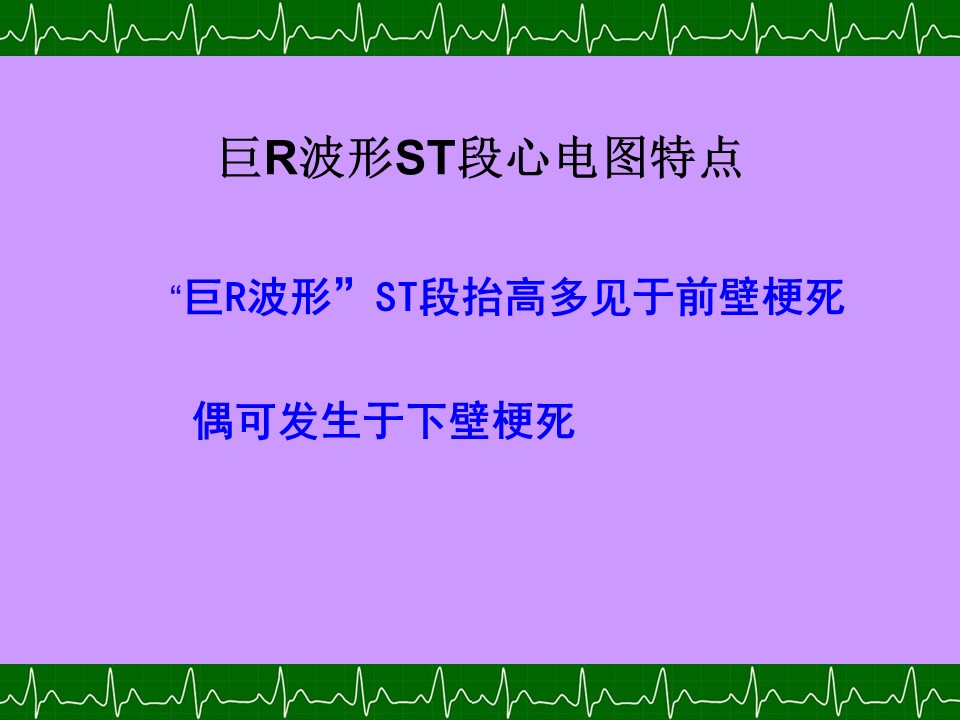 巨R波形ST段心电图特点

“巨R波形”ST段抬高多见于前壁梗死

偶可发生于下壁梗死